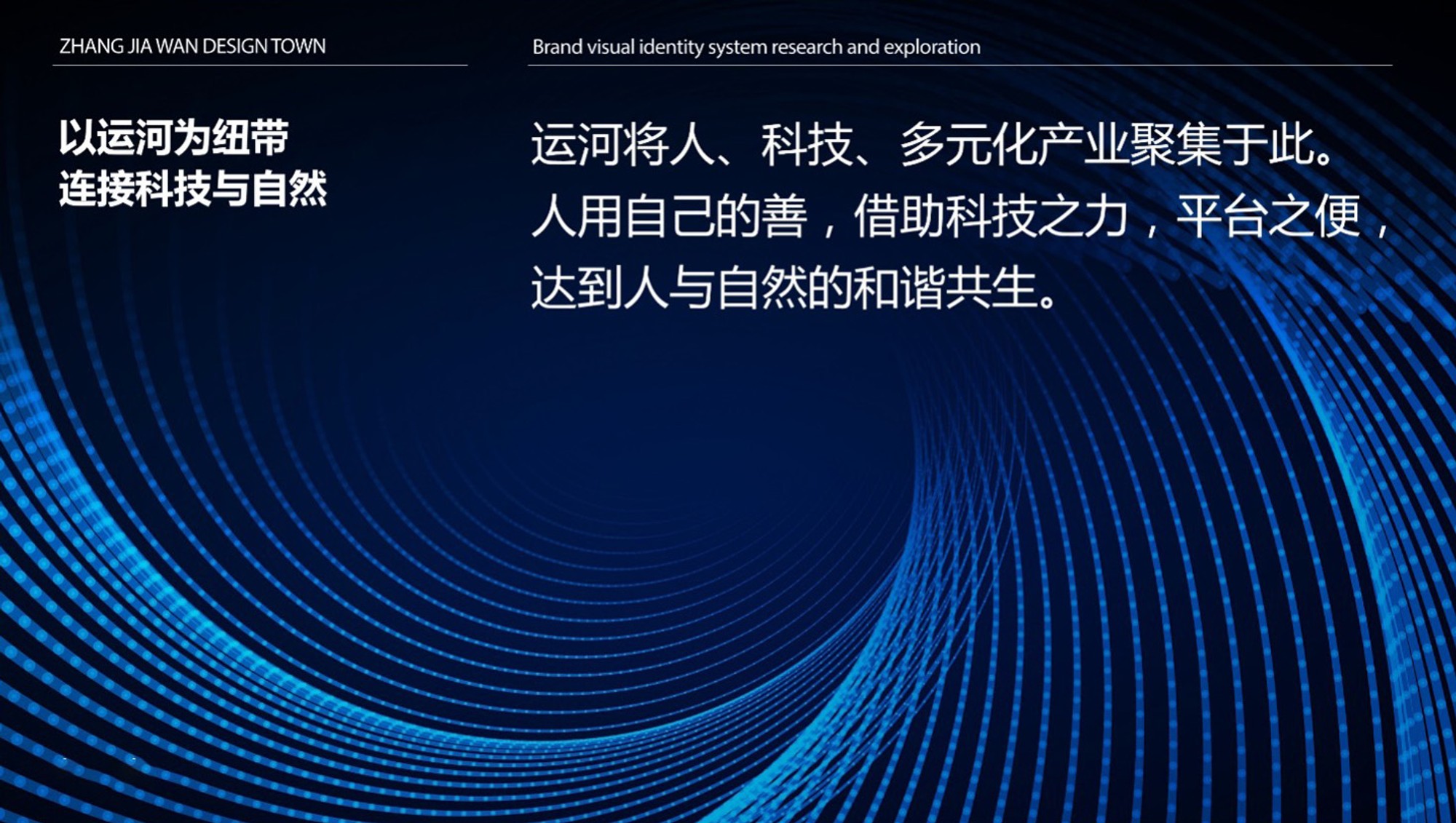 ZHANG JIA WAN DESIGN TOWN

Brand visual identity system research and exploration

以运河为纽带
连接科技与自然

运河将人、科技、多元化产业聚集于此。
人用自己的善，借助科技之力，平台之便，
达到人与自然的和谐共生。